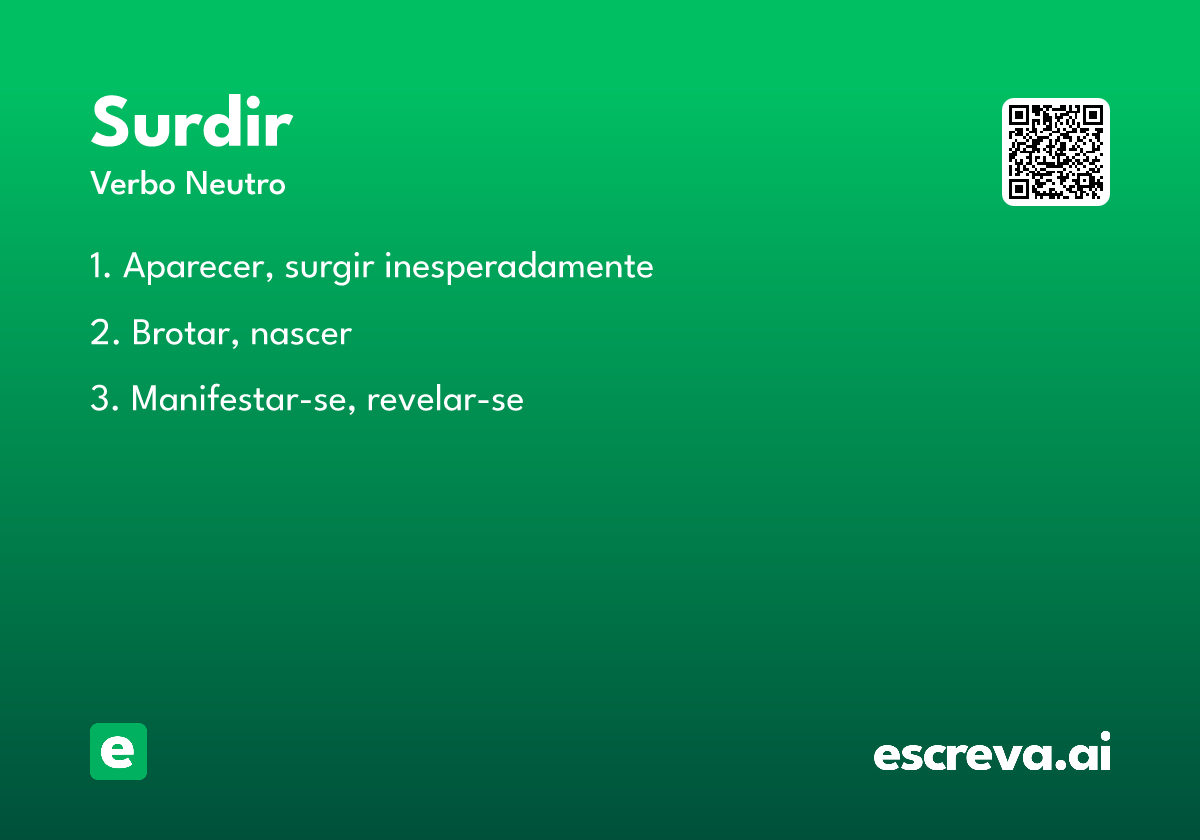 Surdir
Verbo Neutro

1. Aparecer, surgir inesperadamente

2. Brotar, nascer

3. Manifestar-se, revelar-se

e

escreva.ai